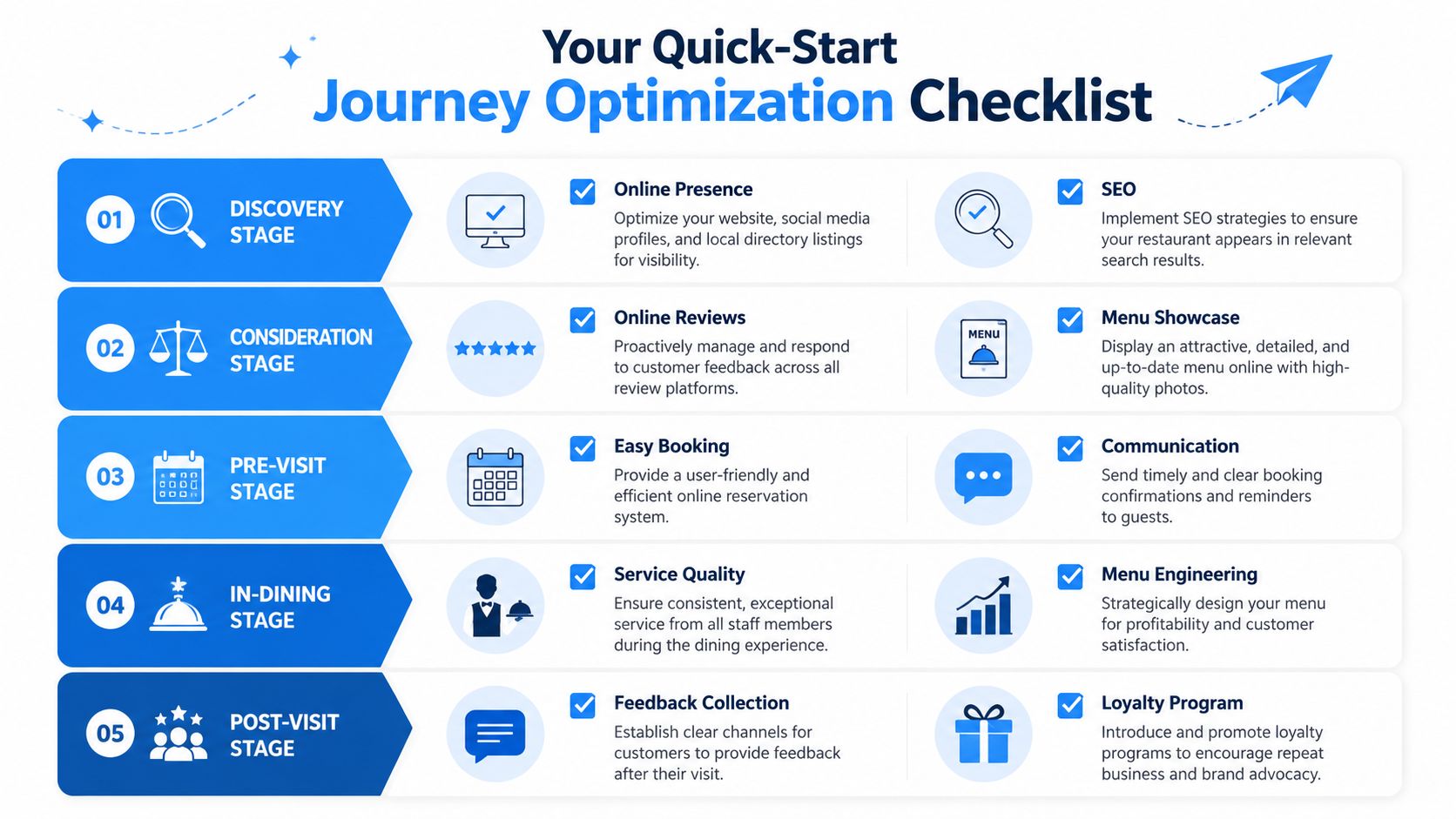 Your Quick-Start
Journey Optimization Checklist

01 DISCOVERY STAGE

Online Presence
Optimize your website, social media profiles, and local directory listings for visibility.

SEO
Implement SEO strategies to ensure your restaurant appears in relevant search results.

02 CONSIDERATION STAGE

Online Reviews
Proactively manage and respond to customer feedback across all review platforms.

MENU

Menu Showcase
Display an attractive, detailed, and up-to-date menu online with high-quality photos.

03 PRE-VISIT STAGE

Easy Booking
Provide a user-friendly and efficient online reservation system.

Communication
Send timely and clear booking confirmations and reminders to guests.

04 IN-DINING STAGE

Service Quality
Ensure consistent, exceptional service from all staff members during the dining experience.

Menu Engineering
Strategically design your menu for profitability and customer satisfaction.

05 POST-VISIT STAGE

Feedback Collection
Establish clear channels for customers to provide feedback after their visit.

Loyalty Program
Introduce and promote loyalty programs to encourage repeat business and brand advocacy.